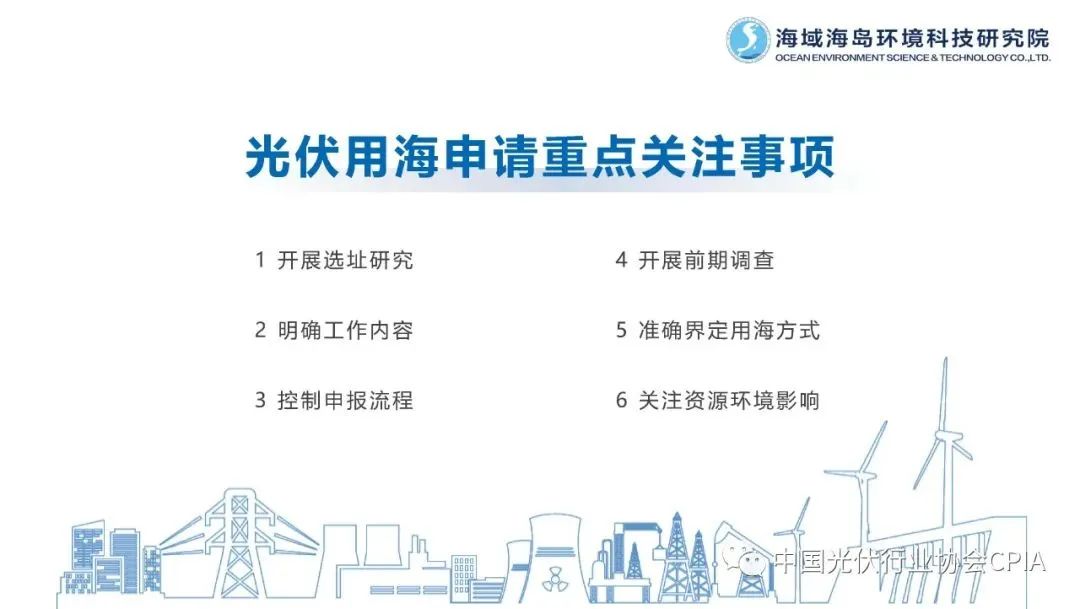 海域海岛环境科技研究院
OCEAN ENVIRONMENT SCIENCE & TECHNOLOGY CO.,LTD.

光伏用海申请重点关注事项

1 开展选址研究

2 明确工作内容

3 控制申报流程

4 开展前期调查

5 准确界定用海方式

6 关注资源环境影响

中国光伏行业协会CPIA